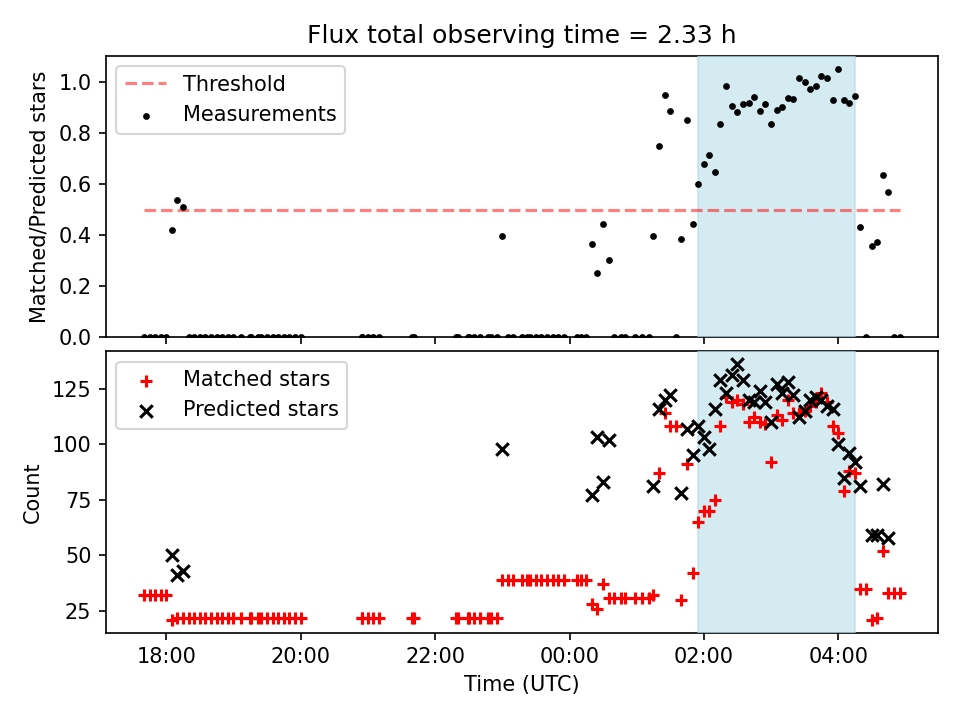 Flux total observing time = 2.33 h

Threshold
Measurements

Matched/Predicted stars

1.0
0.8
0.6
0.4
0.2
0.0

Matched stars
Predicted stars

Count

125
100
75
50
25

18:00
20:00
22:00
00:00
02:00
04:00

Time (UTC)